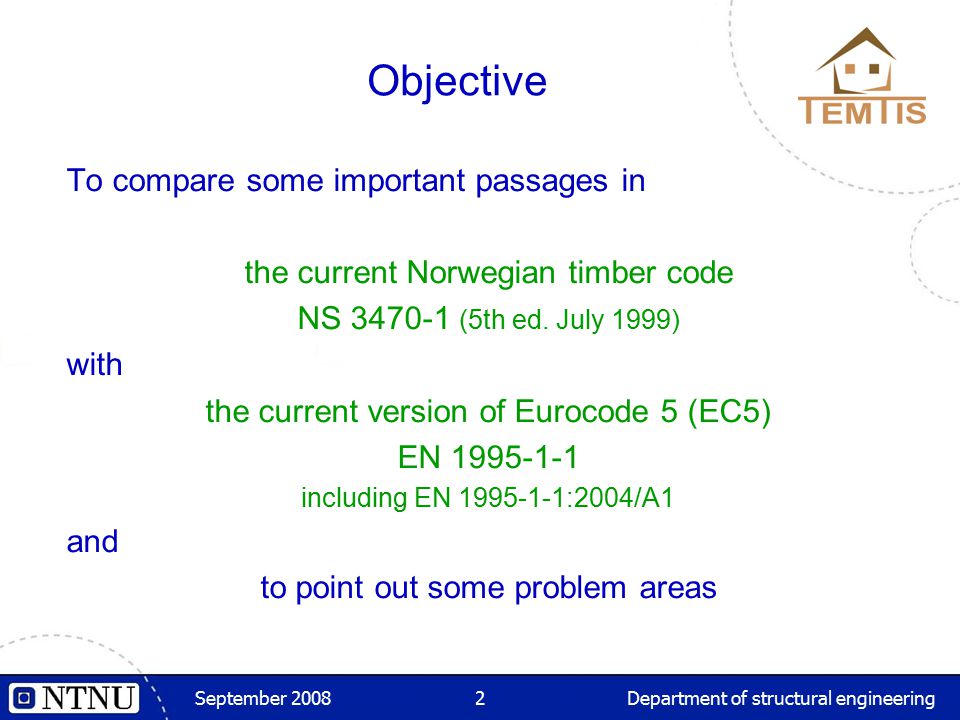 Objective

TEMTIS

To compare some important passages in

the current Norwegian timber code
NS 3470-1 (5th ed. July 1999)

with

the current version of Eurocode 5 (EC5)
EN 1995-1-1
including EN 1995-1-1:2004/A1

and

to point out some problem areas

NTNU September 2008 2 Department of structural engineering